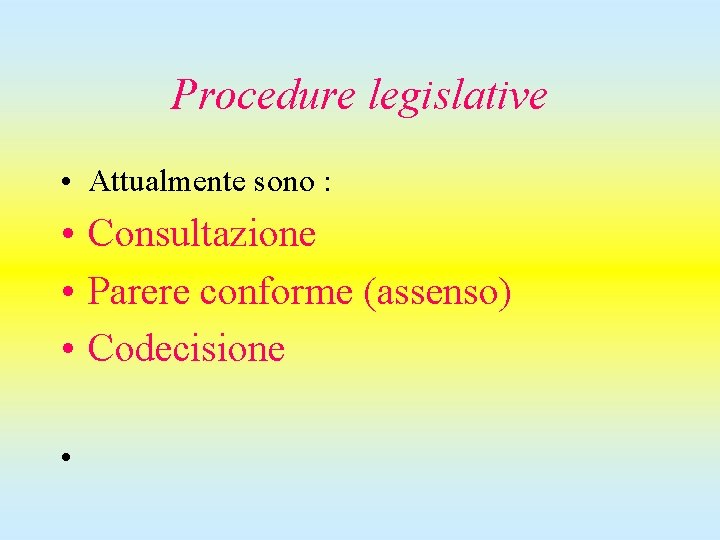 Procedure legislative

• Attualmente sono :
• Consultazione
• Parere conforme (assenso)
• Codecisione

•